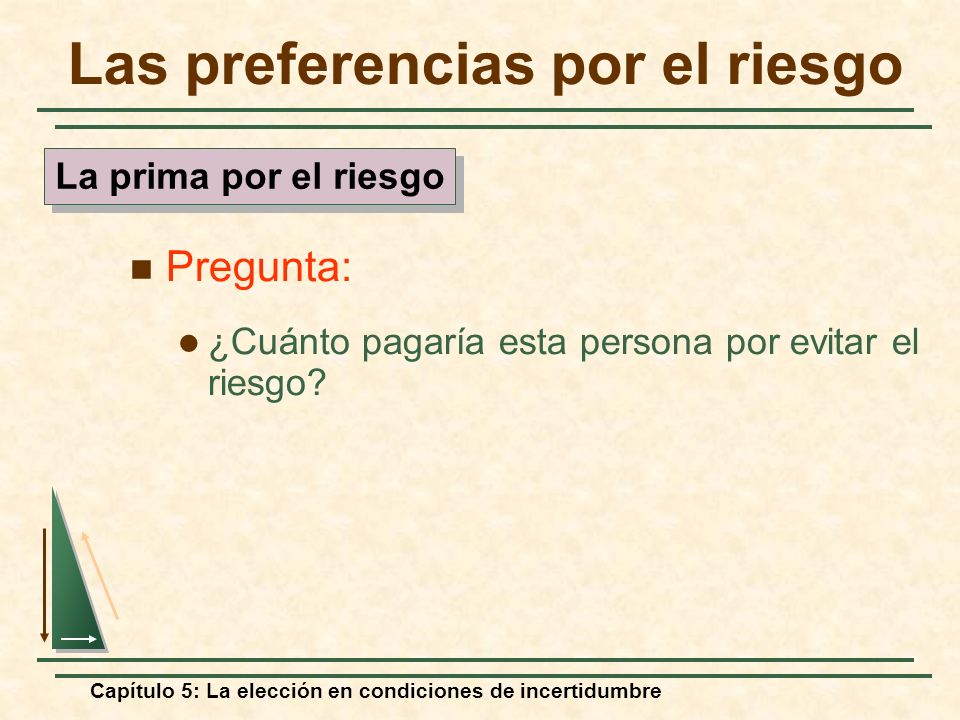 Las preferencias por el riesgo

La prima por el riesgo

Pregunta:

¿Cuánto pagaría esta persona por evitar el riesgo?

Capítulo 5: La elección en condiciones de incertidumbre